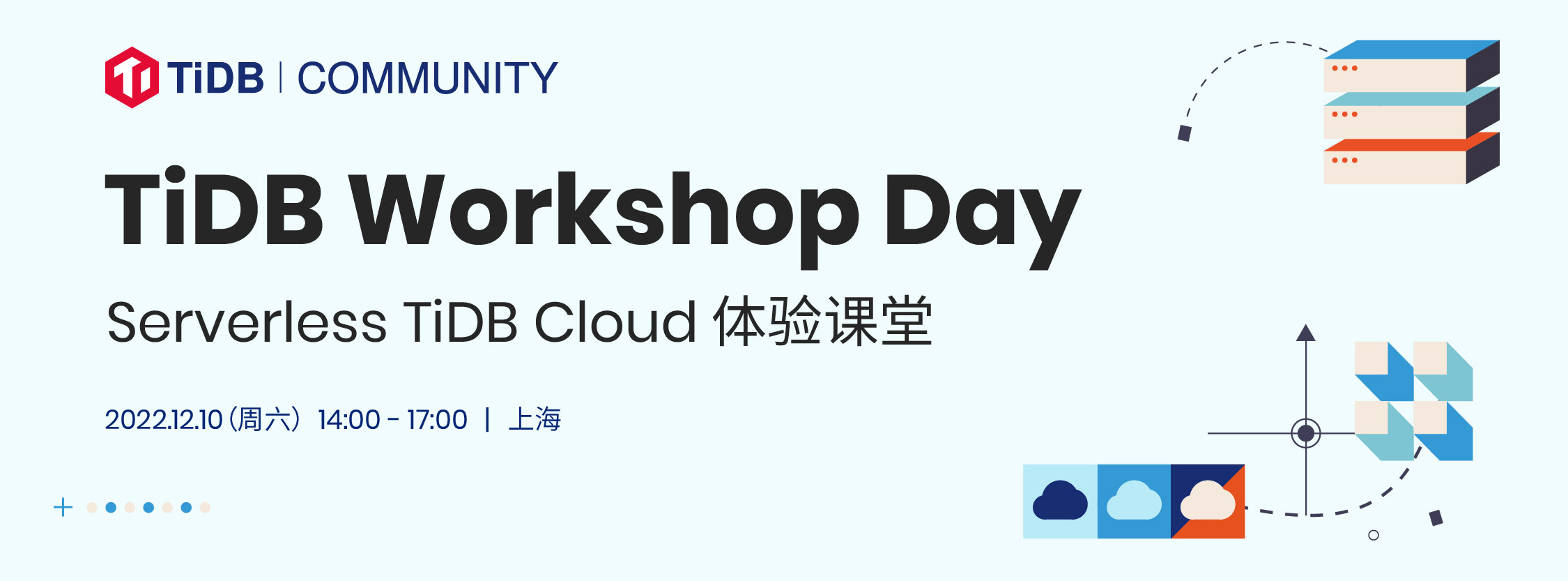 TiDB | COMMUNITY

TiDB Workshop Day

Serverless TiDB Cloud 体验课堂

2022.12.10（周六）14:00 - 17:00 | 上海